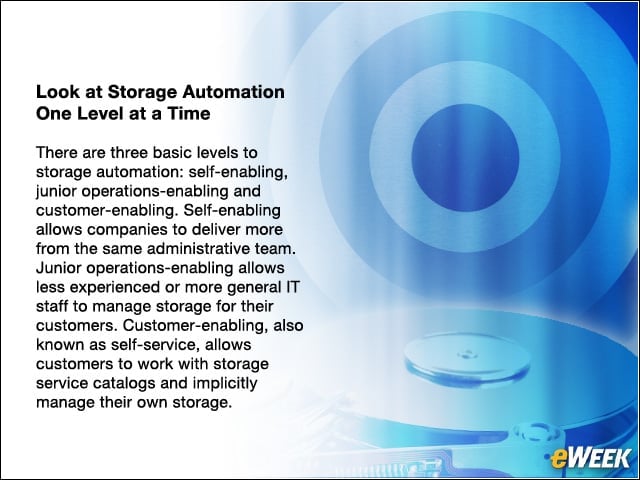 Look at Storage Automation One Level at a Time

There are three basic levels to storage automation: self-enabling, junior operations-enabling and customer-enabling. Self-enabling allows companies to deliver more from the same administrative team. Junior operations-enabling allows less experienced or more general IT staff to manage storage for their customers. Customer-enabling, also known as self-service, allows customers to work with storage service catalogs and implicitly manage their own storage.

eWEEK